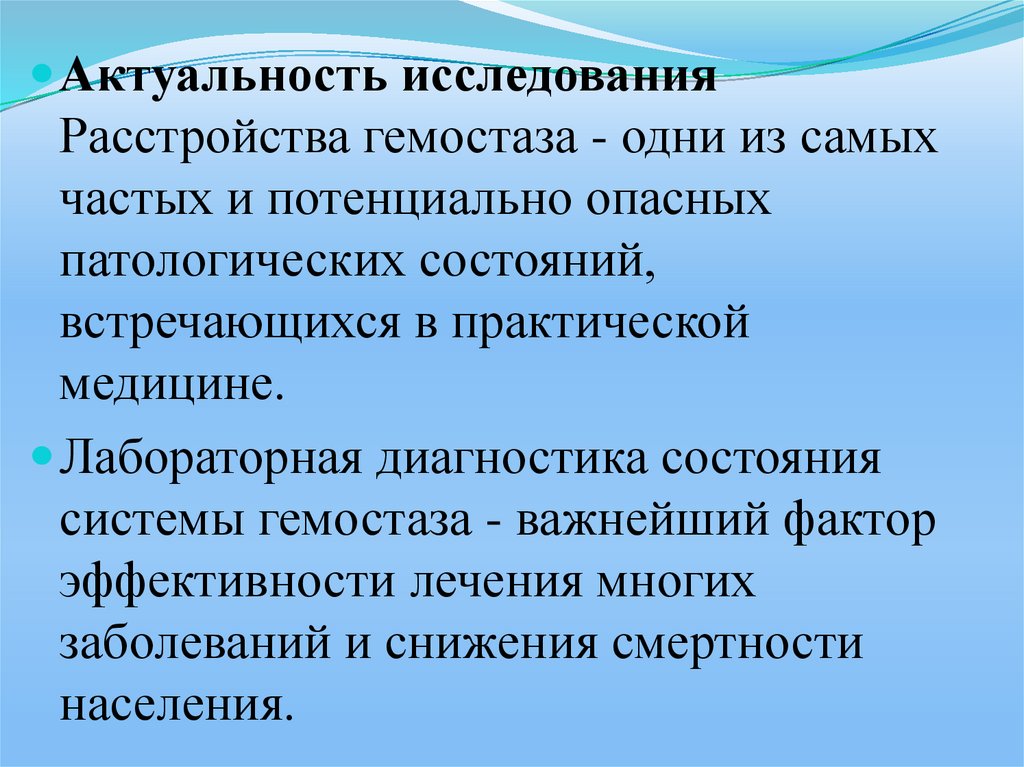 Актуальность исследования
Расстройства гемостаза - одни из самых частых и потенциально опасных патологических состояний, встречающихся в практической медицине.

Лабораторная диагностика состояния системы гемостаза - важнейший фактор эффективности лечения многих заболеваний и снижения смертности населения.